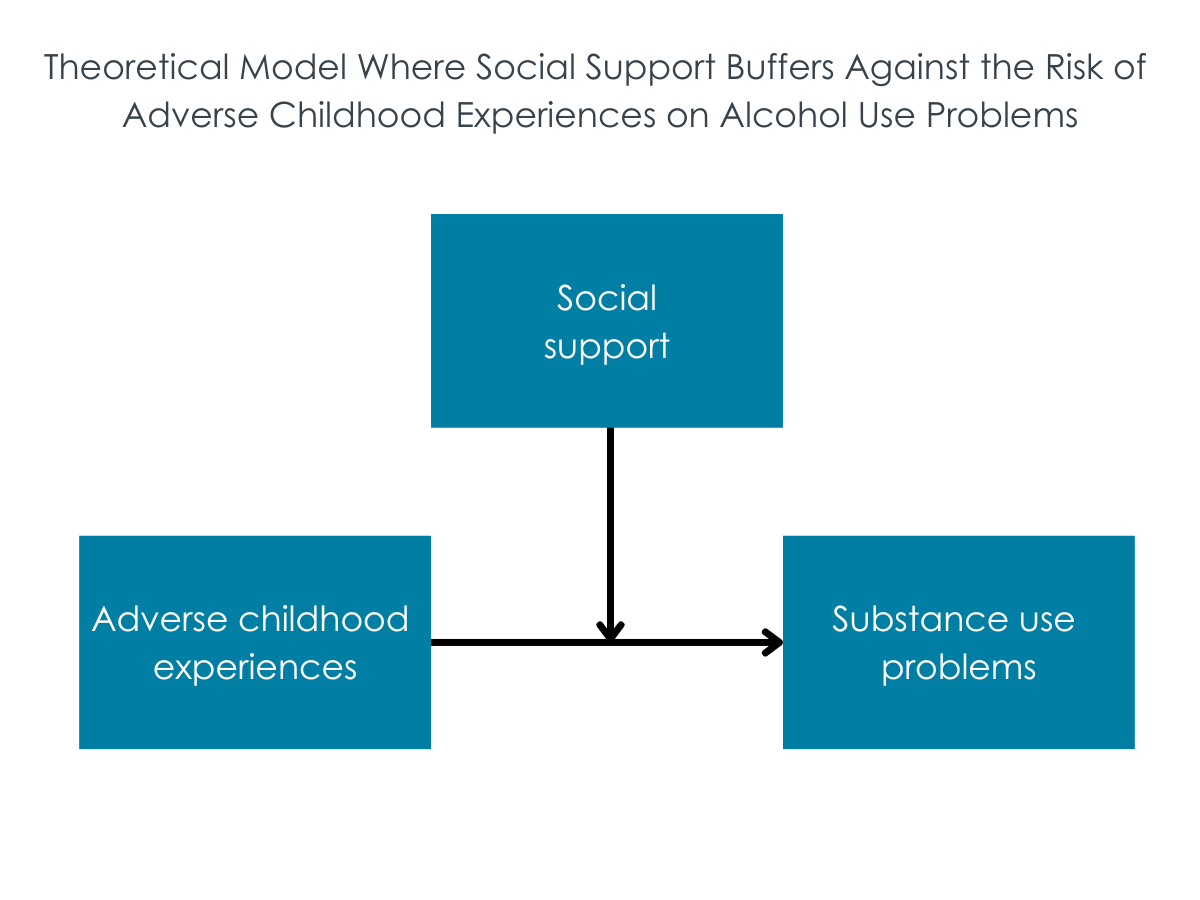 Theoretical Model Where Social Support Buffers Against the Risk of Adverse Childhood Experiences on Alcohol Use Problems

Social support

Adverse childhood experiences

Substance use problems